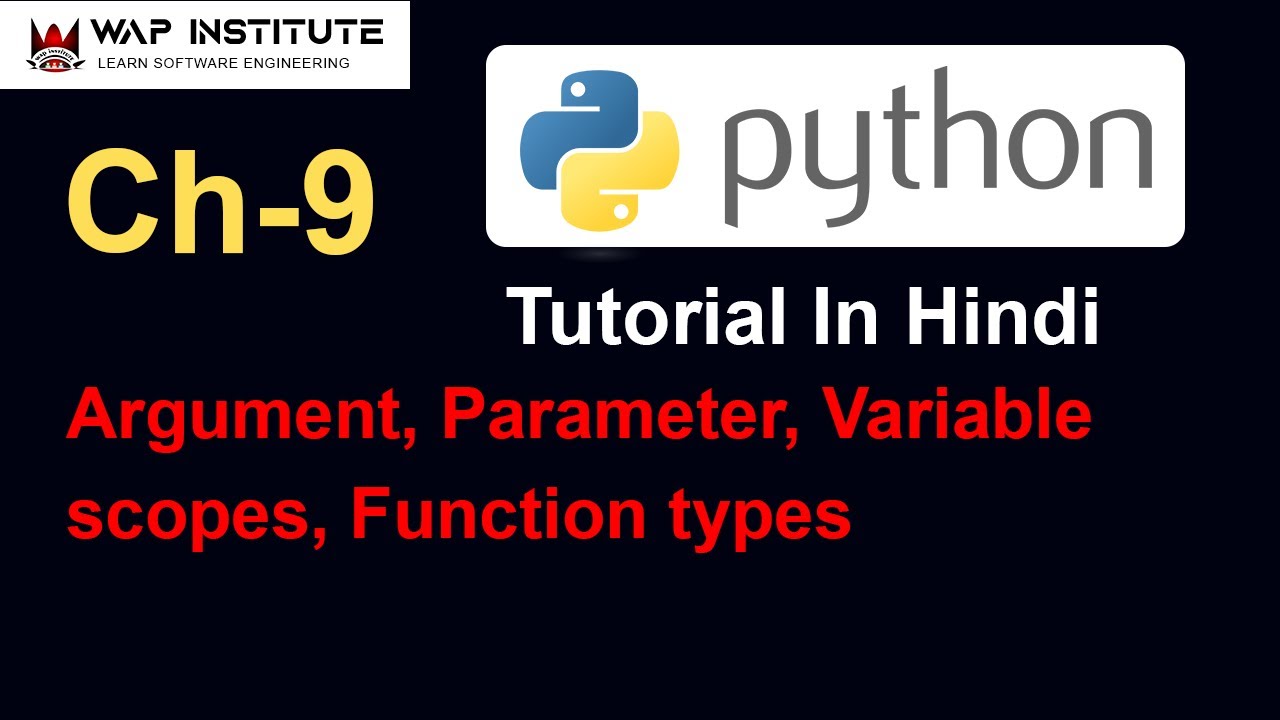 WAP INSTITUTE
LEARN SOFTWARE ENGINEERING

Ch-9

python

Tutorial In Hindi

Argument, Parameter, Variable scopes, Function types